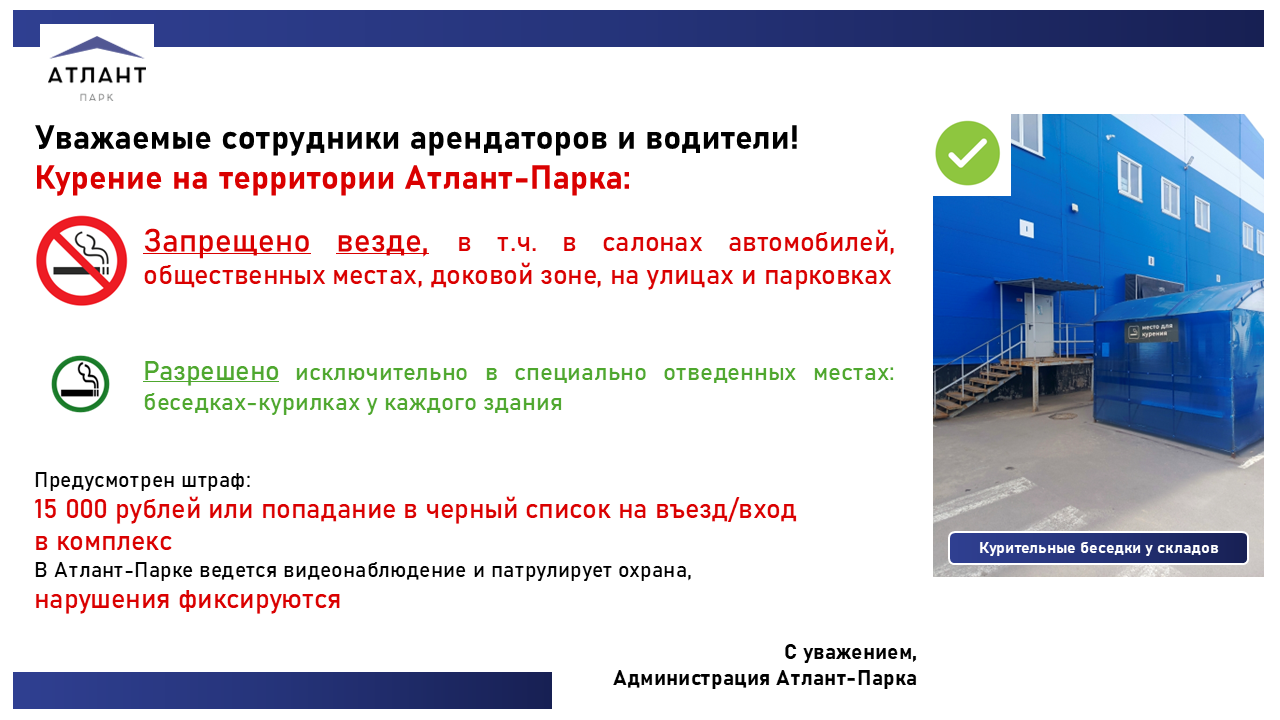 АТЛАНТ
ПАРК

Уважаемые сотрудники арендаторов и водители!
Курение на территории Атлант-Парка:

Запрещено везде, в т.ч. в салонах автомобилей, общественных местах, доковой зоне, на улицах и парковках

Разрешено исключительно в специально отведенных местах: беседках-курилках у каждого здания

Предусмотрен штраф:
15 000 рублей или попадание в черный список на въезд/вход в комплекс
В Атлант-Парке ведется видеонаблюдение и патрулирует охрана,
нарушения фиксируются

место для курения

Курительные беседки у складов

С уважением,
Администрация Атлант-Парка